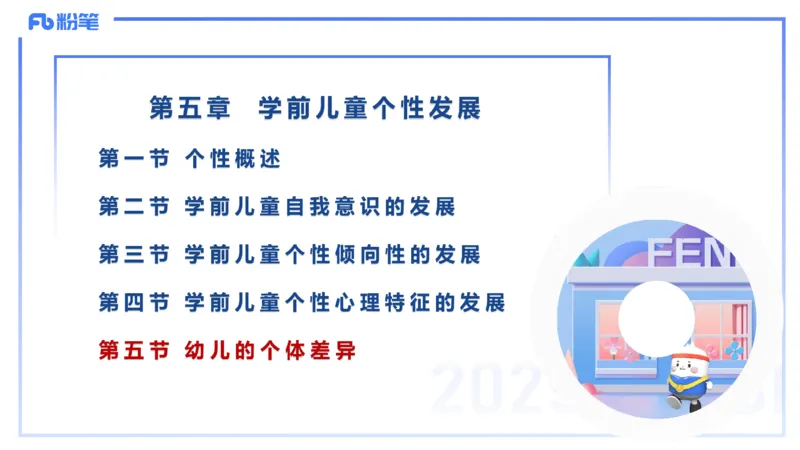 Fb 粉笔

第五章 学前儿童个性发展

第一节 个性概述

第二节 学前儿童自我意识的发展

第三节 学前儿童个性倾向性的发展

第四节 学前儿童个性心理特征的发展

第五节 幼儿的个体差异

FEN

202